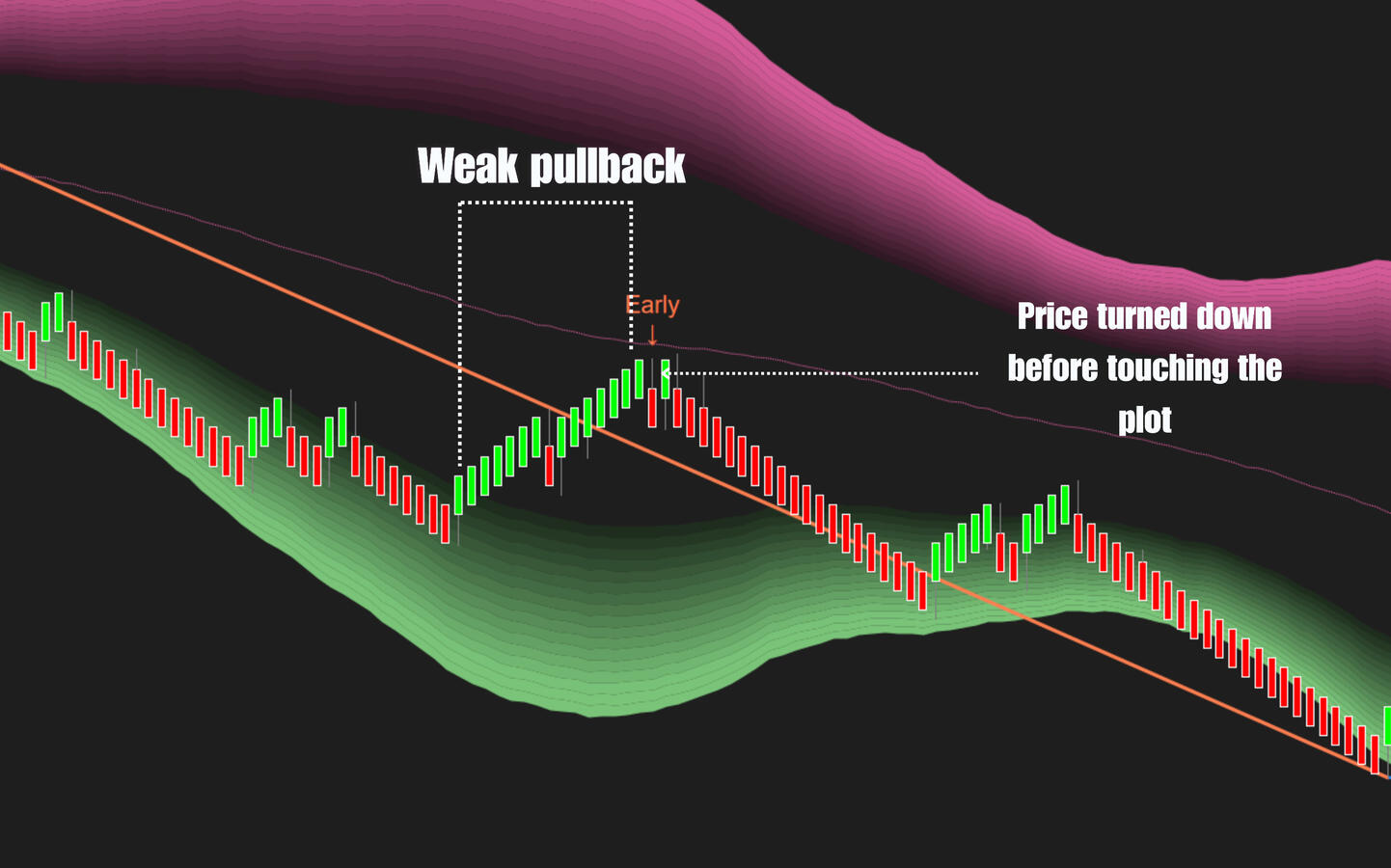 Weak pullback

Early

Price turned down before touching the plot